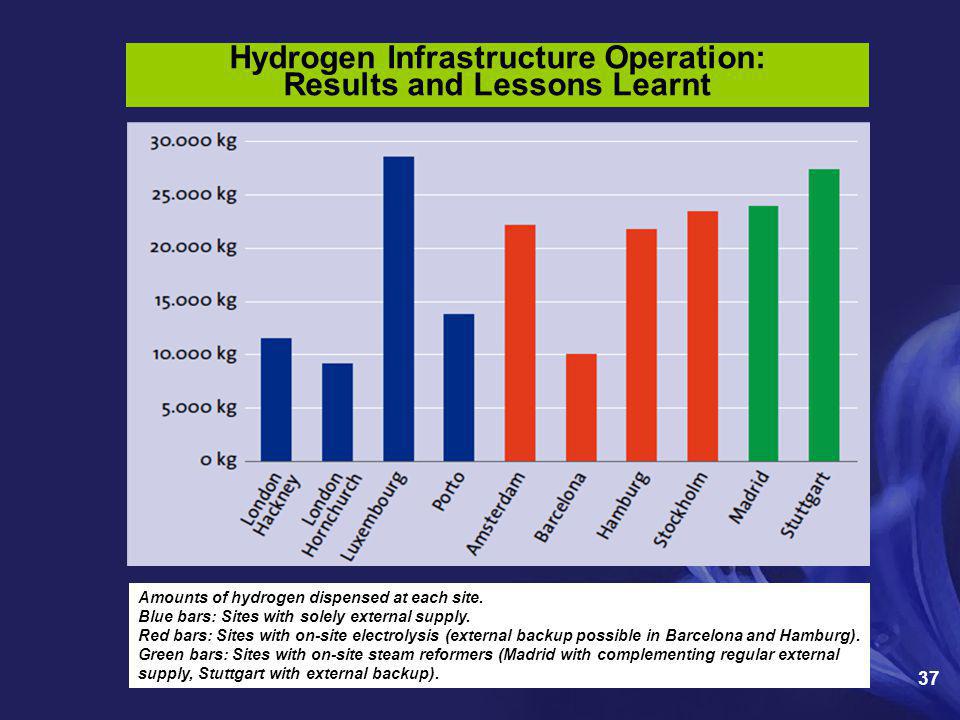 Hydrogen Infrastructure Operation: Results and Lessons Learnt

30.000 kg
25.000 kg
20.000 kg
15.000 kg
10.000 kg
5.000 kg
0 kg

London Hackney
London Hornchurch
Luxembourg
Porto
Amsterdam
Barcelona
Hamburg
Stockholm
Madrid
Stuttgart

Amounts of hydrogen dispensed at each site.
Blue bars: Sites with solely external supply.
Red bars: Sites with on-site electrolysis (external backup possible in Barcelona and Hamburg).
Green bars: Sites with on-site steam reformers (Madrid with complementing regular external supply, Stuttgart with external backup).

37